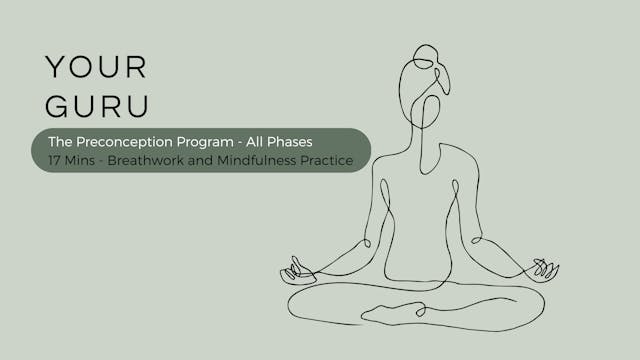 YOUR
GURU

The Preconception Program - All Phases
17 Mins - Breathwork and Mindfulness Practice